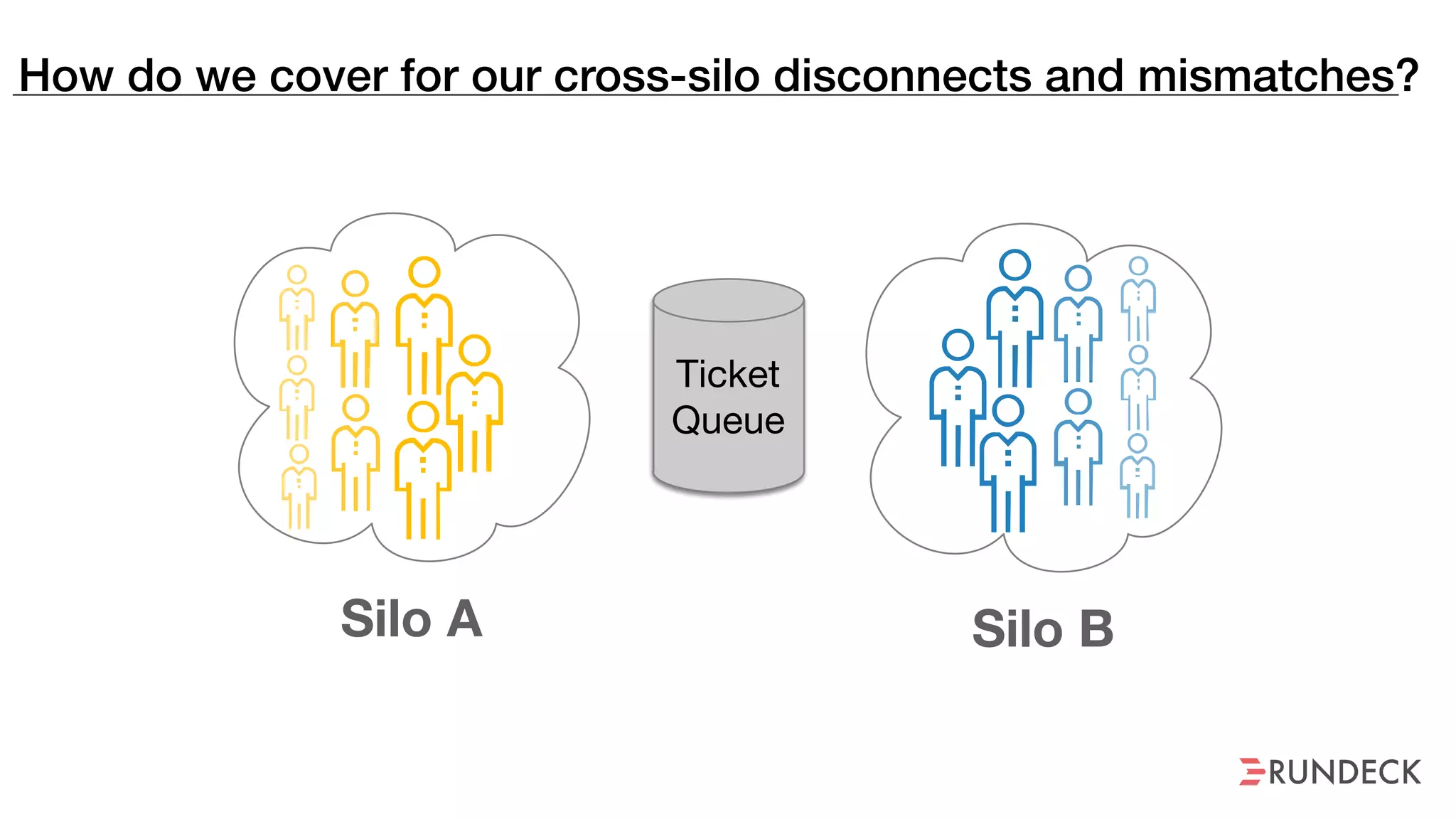 How do we cover for our cross-silo disconnects and mismatches?

Ticket Queue

Silo A

Silo B

RUNDECK